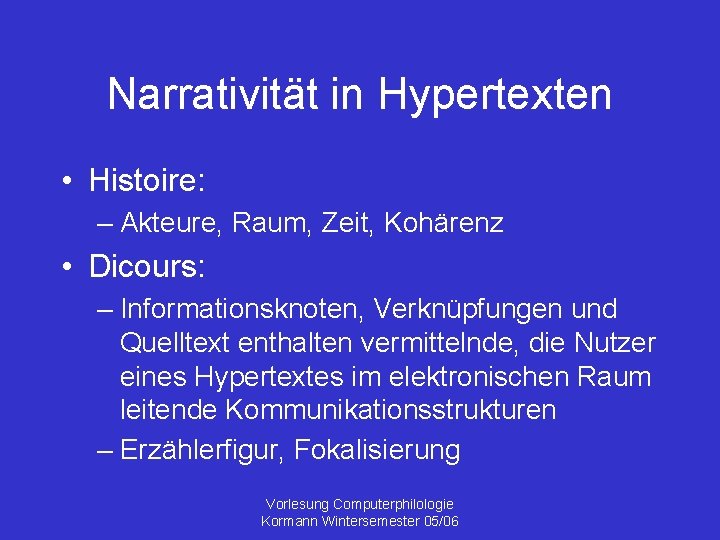 Narrativität in Hypertexten

• Histoire:
– Akteure, Raum, Zeit, Kohärenz

• Dicours:
– Informationsknoten, Verknüpfungen und Quelltext enthalten vermittelnde, die Nutzer eines Hypertextes im elektronischen Raum leitende Kommunikationsstrukturen
– Erzählerfigur, Fokalisierung

Vorlesung Computerphilologie
Kormann Wintersemester 05/06